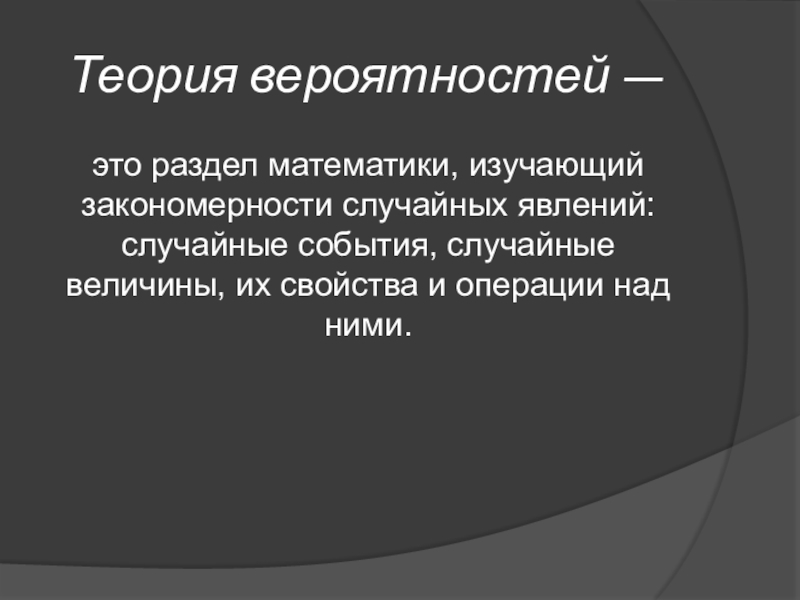 Теория вероятностей —

это раздел математики, изучающий закономерности случайных явлений: случайные события, случайные величины, их свойства и операции над ними.